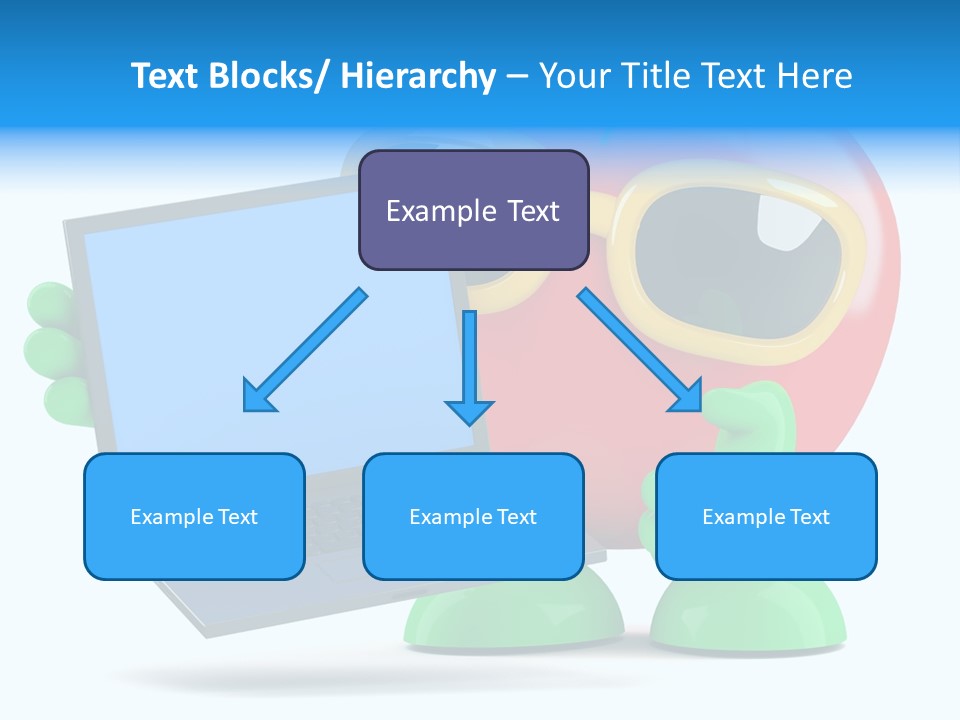 Text Blocks/ Hierarchy – Your Title Text Here

Example Text

Example Text

Example Text

Example Text